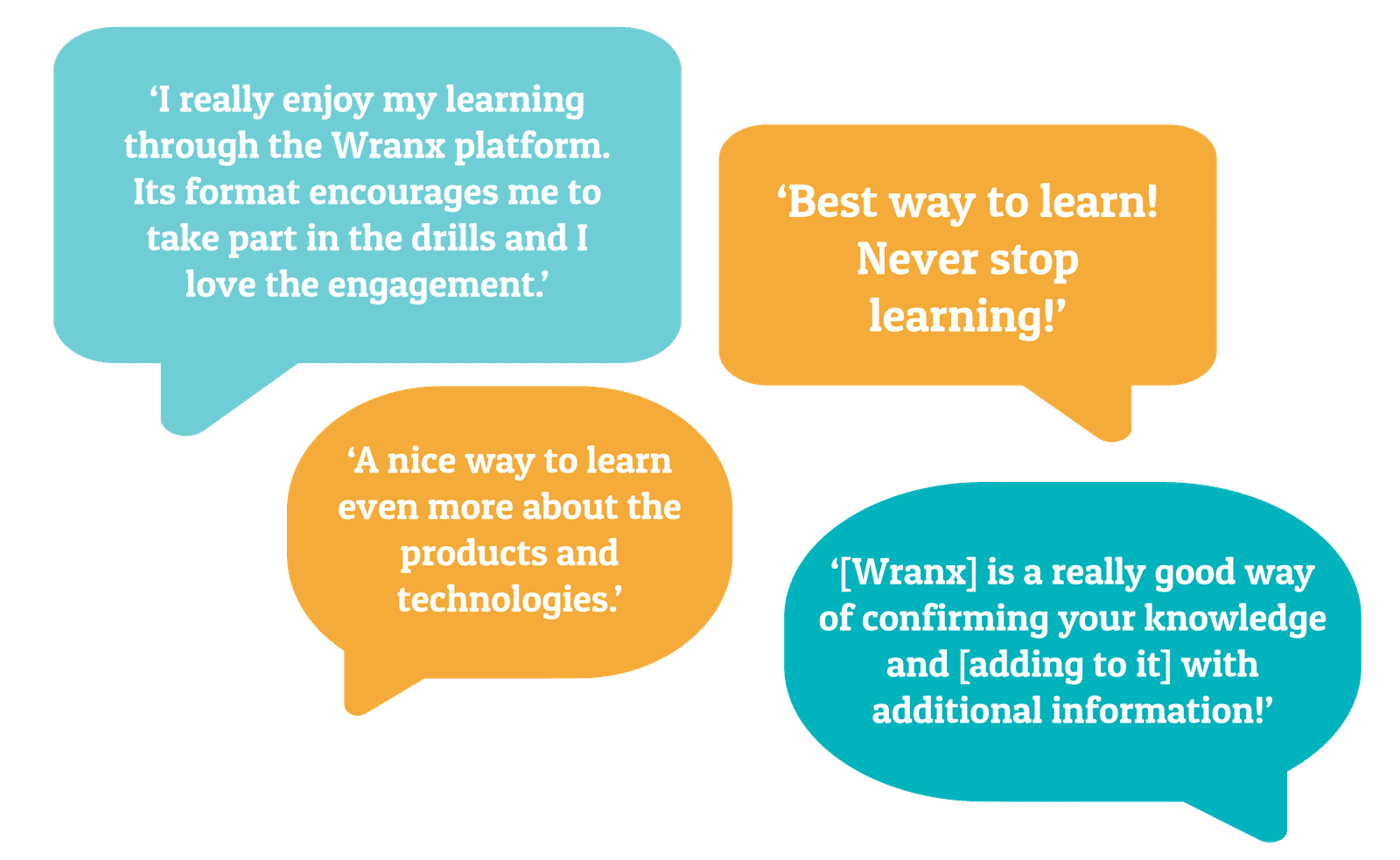 ‘I really enjoy my learning through the Wranx platform. Its format encourages me to take part in the drills and I love the engagement.’

‘Best way to learn! Never stop learning!’

‘A nice way to learn even more about the products and technologies.’

‘[Wranx] is a really good way of confirming your knowledge and [adding to it] with additional information!’